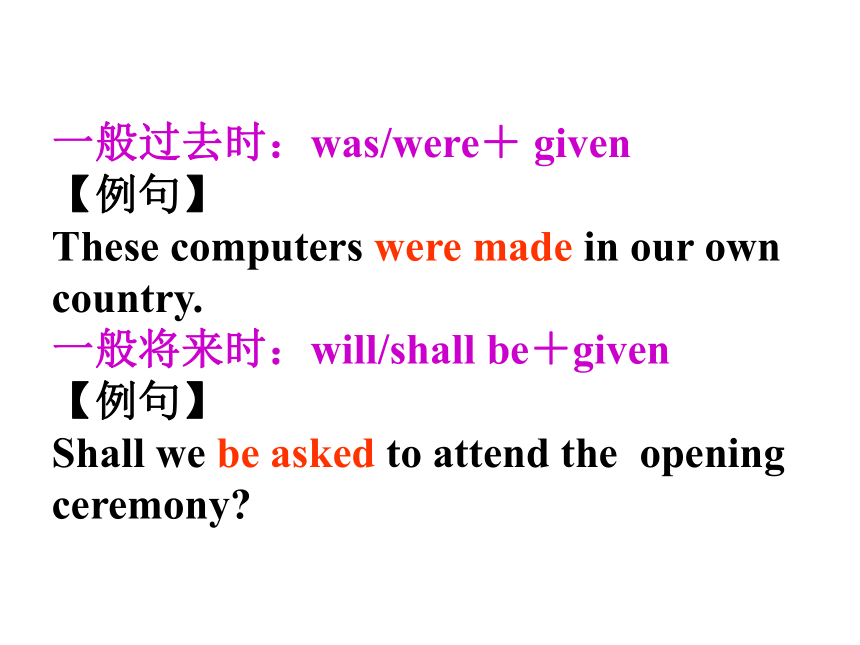 一般过去时：was/were＋ given
【例句】
These computers were made in our own country.
一般将来时：will/shall be＋given
【例句】
Shall we be asked to attend the opening ceremony?